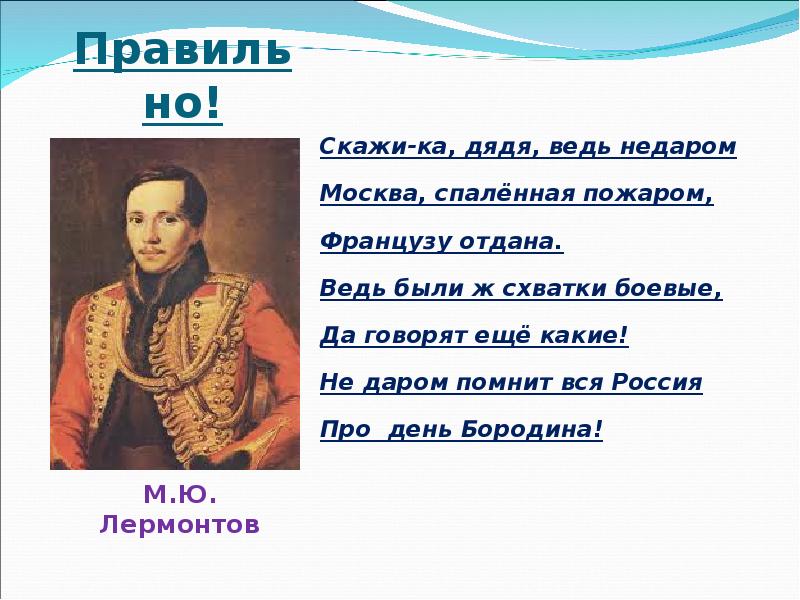 Правильно!

Скажи-ка, дядя, ведь недаром
Москва, спалённая пожаром,
Французу отдана.
Ведь были ж схватки боевые,
Да говорят ещё какие!
Не даром помнит вся Россия
Про день Бородина!

М.Ю. Лермонтов